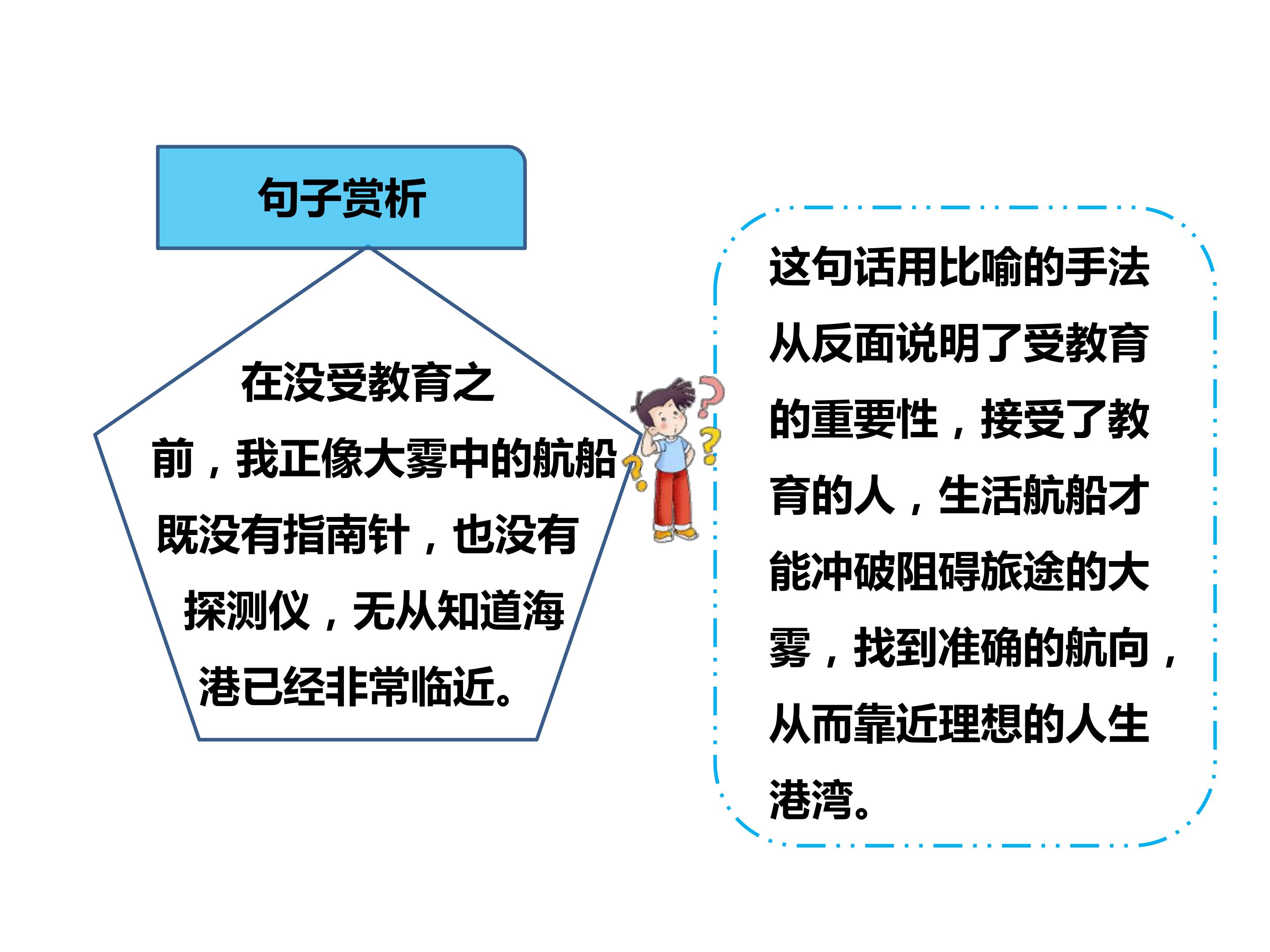 句子赏析

在没受教育之前，我正像大雾中的航船既没有指南针，也没有探测仪，无从知道海港已经非常临近。

这句话用比喻的手法从反面说明了受教育的重要性，接受了教育的人，生活航船才能冲破阻碍旅途的大雾，找到准确的航向，从而靠近理想的人生港湾。